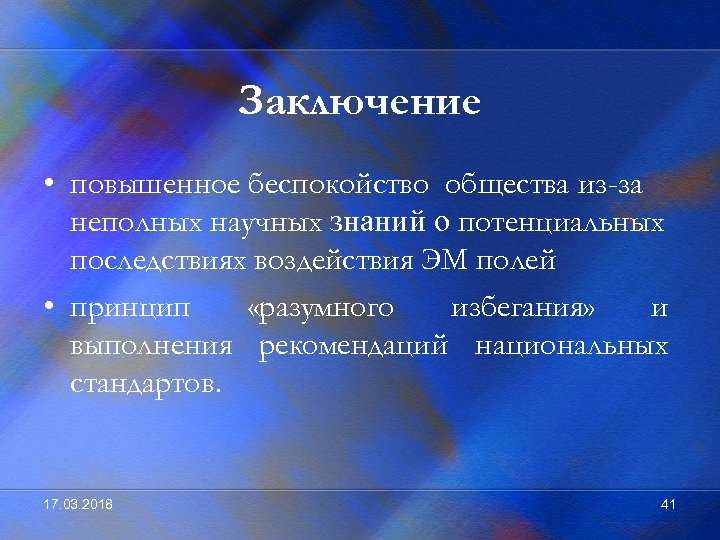 Заключение

• повышенное беспокойство общества из-за неполных научных знаний о потенциальных последствиях воздействия ЭМ полей

• принцип «разумного избегания» и выполнения рекомендаций национальных стандартов.

17.03.2018

41